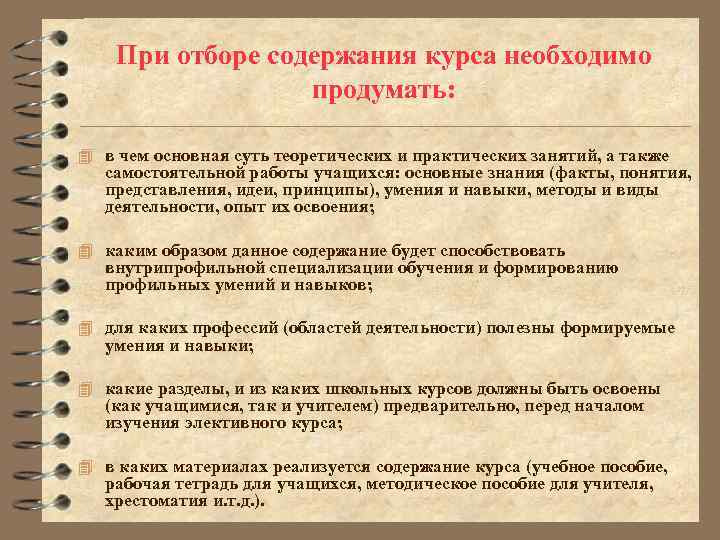 При отборе содержания курса необходимо продумать:

в чем основная суть теоретических и практических занятий, а также самостоятельной работы учащихся: основные знания (факты, понятия, представления, идеи, принципы), умения и навыки, методы и виды деятельности, опыт их освоения;

каким образом данное содержание будет способствовать внутрипрофильной специализации обучения и формированию профильных умений и навыков;

для каких профессий (областей деятельности) полезны формируемые умения и навыки;

какие разделы, и из каких школьных курсов должны быть освоены (как учащимися, так и учителем) предварительно, перед началом изучения элективного курса;

в каких материалах реализуется содержание курса (учебное пособие, рабочая тетрадь для учащихся, методическое пособие для учителя, хрестоматия и.т.д.).